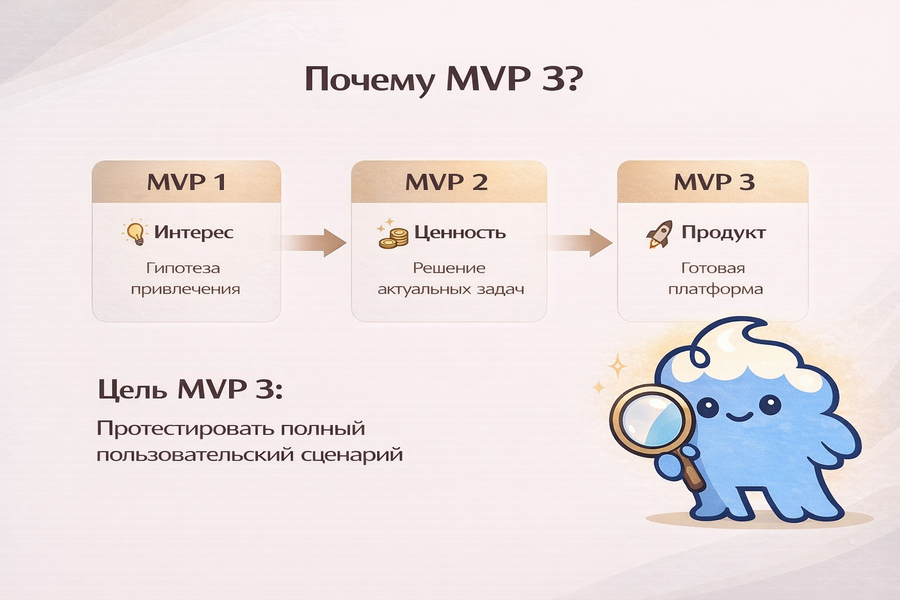 Почему MVP 3?

MVP 1

Интерес

Гипотеза привлечения

MVP 2

Ценность

Решение актуальных задач

MVP 3

Продукт

Готовая платформа

Цель MVP 3:

Протестировать полный пользовательский сценарий